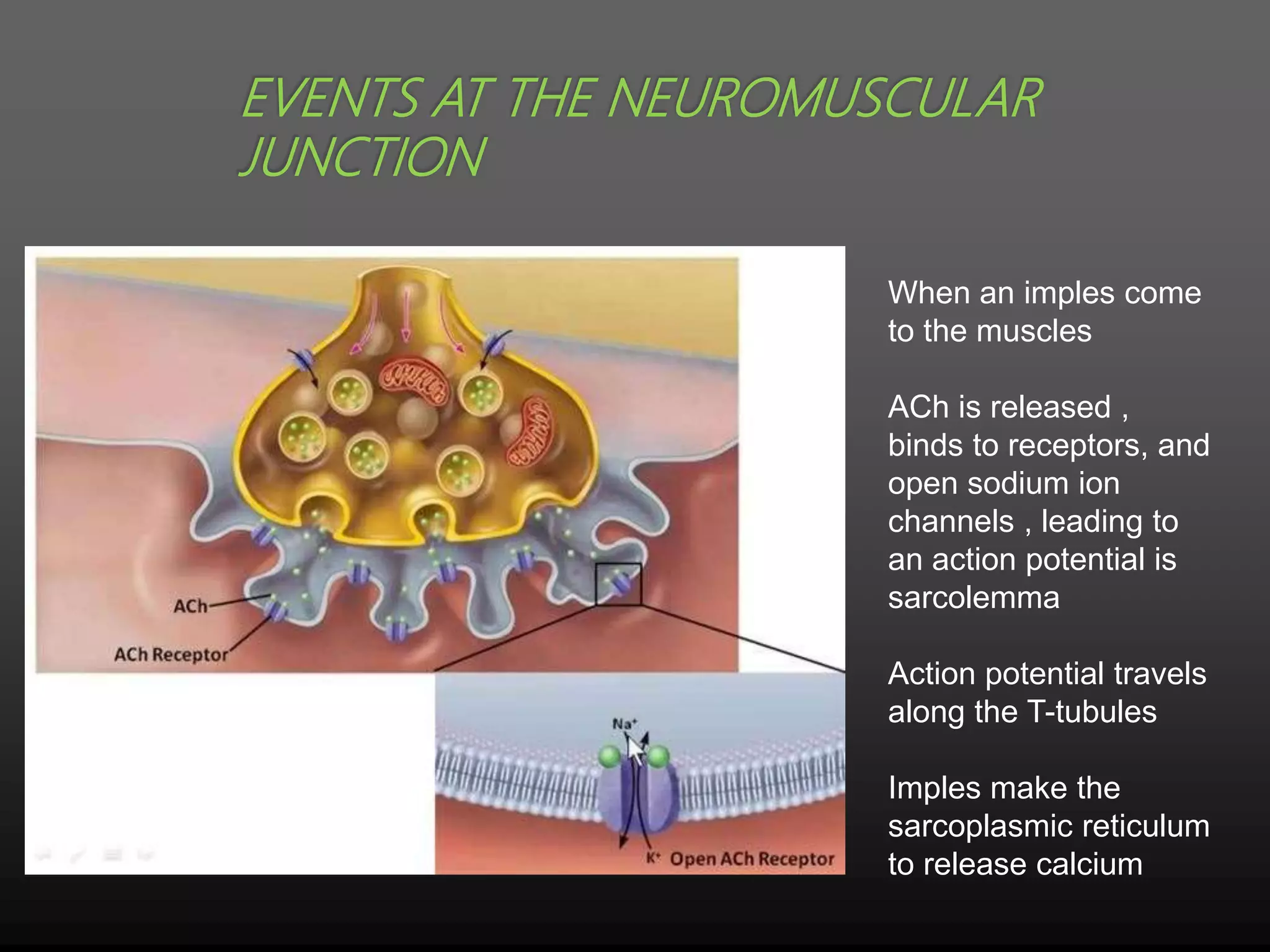 EVENTS AT THE NEUROMUSCULAR JUNCTION

ACh

ACh Receptor

$Na^+$

$K^+$ Open ACh Receptor

When an imples come to the muscles

ACh is released , binds to receptors, and open sodium ion channels , leading to an action potential is sarcolemma

Action potential travels along the T-tubules

Imples make the sarcoplasmic reticulum to release calcium